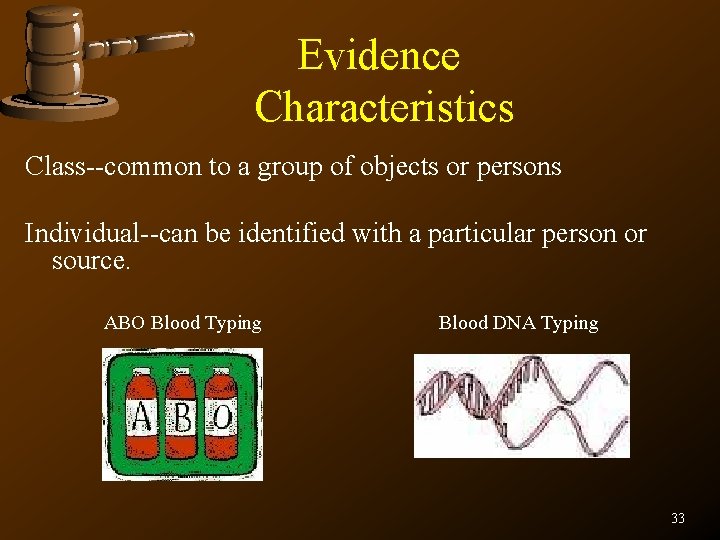 Evidence Characteristics

Class--common to a group of objects or persons

Individual--can be identified with a particular person or source.

ABO Blood Typing

A B O

Blood DNA Typing

33